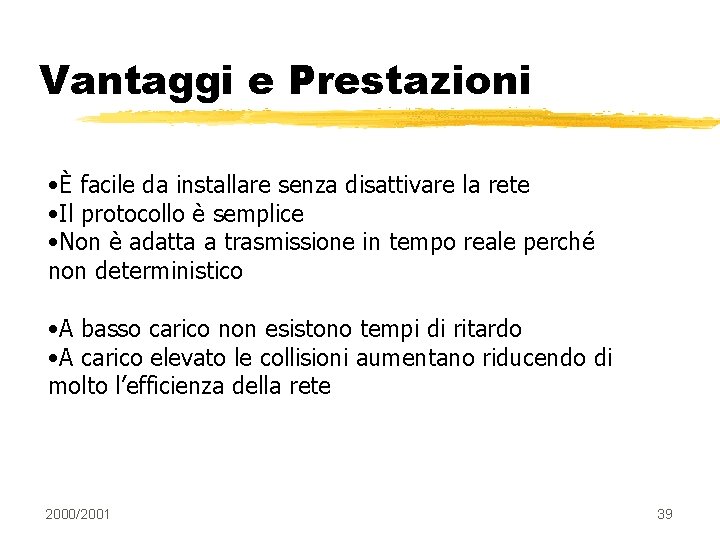 Vantaggi e Prestazioni

•È facile da installare senza disattivare la rete
•Il protocollo è semplice
•Non è adatta a trasmissione in tempo reale perché non deterministico

•A basso carico non esistono tempi di ritardo
•A carico elevato le collisioni aumentano riducendo di molto l'efficienza della rete

2000/2001

39